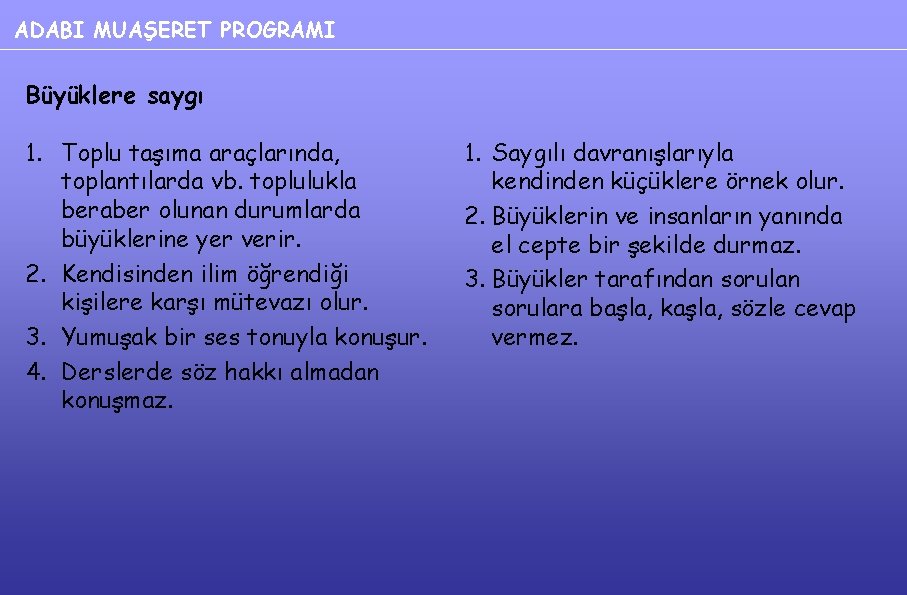 ADABI MUAŞERET PROGRAMI

Büyüklere saygı

1. Toplu taşıma araçlarında, toplantılarda vb. toplulukla beraber olunan durumlarda büyüklerine yer verir.
2. Kendisinden ilim öğrendiği kişilere karşı mütevazı olur.
3. Yumuşak bir ses tonuyla konuşur.
4. Derslerde söz hakkı almadan konuşmaz.

1. Saygılı davranışlarıyla kendinden küçüklere örnek olur.
2. Büyüklerin ve insanların yanında el cepte bir şekilde durmaz.
3. Büyükler tarafından sorulan sorulara başla, kaşla, sözle cevap vermez.